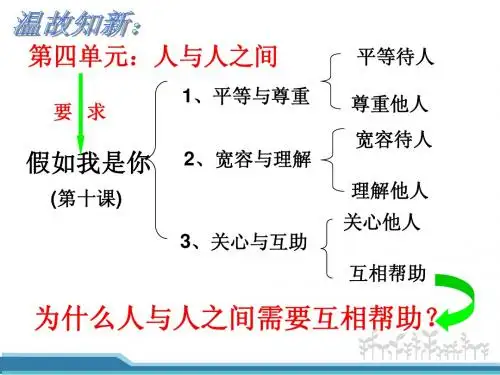 温故知新:

第四单元:人与人之间

要 求

假如我是你
(第十课)

1、平等与尊重
平等待人
尊重他人

2、宽容与理解
宽容待人
理解他人

3、关心与互助
关心他人
互相帮助

为什么人与人之间需要互相帮助?